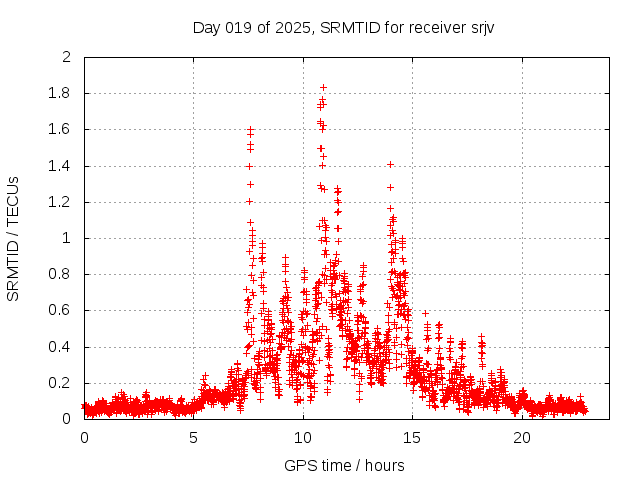 Day 019 of 2025, SRMTID for receiver srjv

SRMTID / TECUs

2
1.8
1.6
1.4
1.2
1
0.8
0.6
0.4
0.2
0

0
5
10
15
20

GPS time / hours